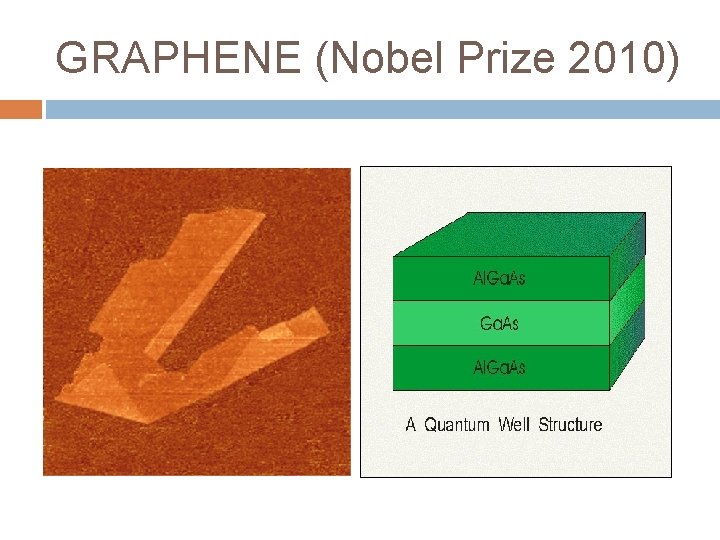 GRAPHENE (Nobel Prize 2010)

AlGaAs

GaAs

AlGaAs

A Quantum Well Structure